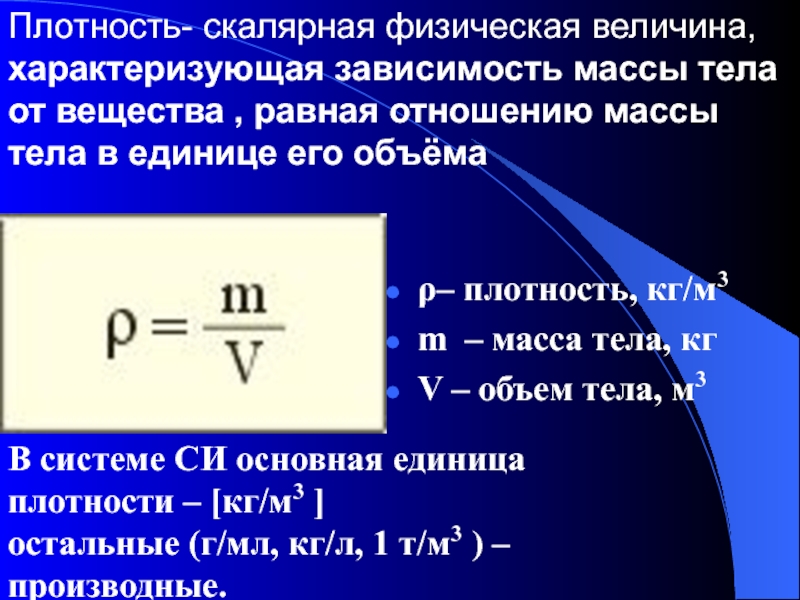 Плотность- скалярная физическая величина, характеризующая зависимость массы тела от вещества , равная отношению массы тела в единице его объёма

$\rho = \frac{m}{V}$

ρ– плотность, кг/м$^3$
m – масса тела, кг
V – объем тела, м$^3$

В системе СИ основная единица плотности – [кг/м$^3$ ]
остальные (г/мл, кг/л, 1 т/м$^3$ ) – производные.